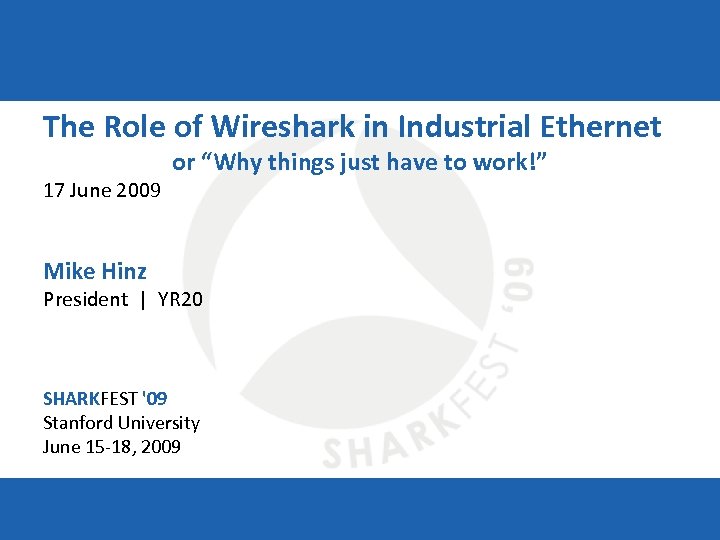 The Role of Wireshark in Industrial Ethernet
or “Why things just have to work!”
17 June 2009

Mike Hinz
President | YR20

SHARKFEST '09
Stanford University
June 15-18, 2009

SHARKFEST '09